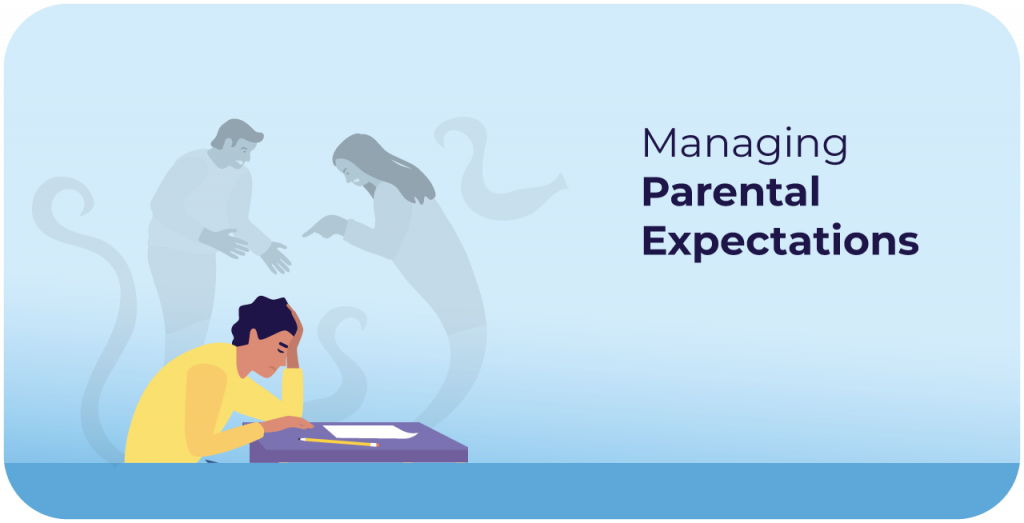 Managing
Parental
Expectations